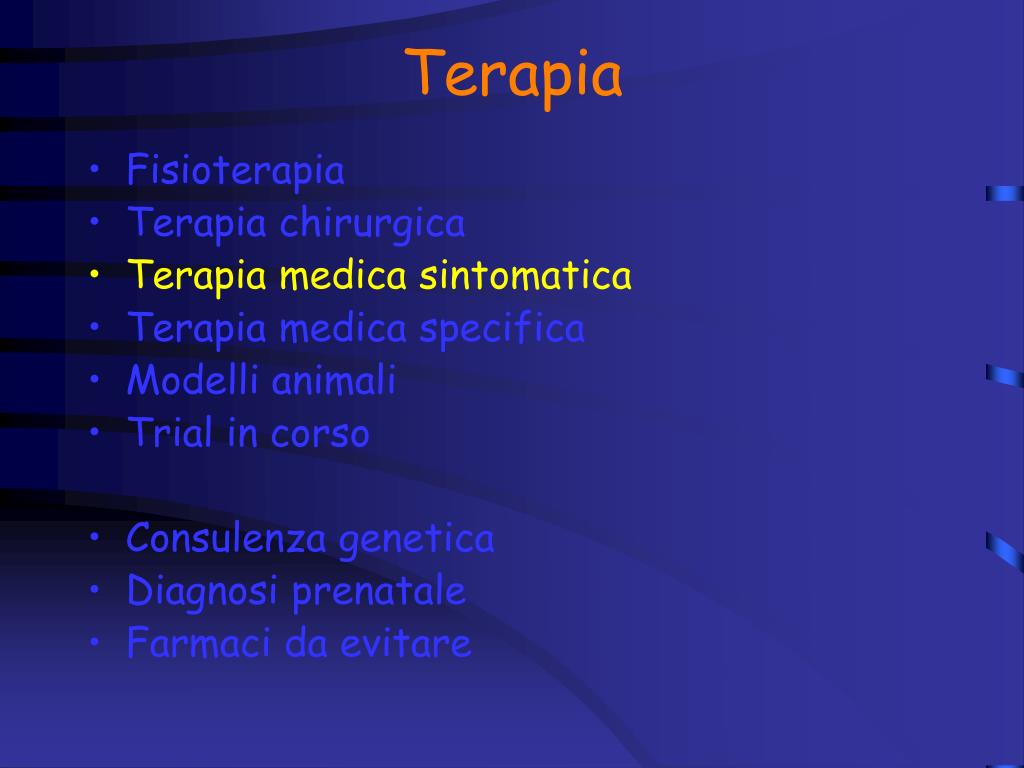 Terapia

• Fisioterapia
• Terapia chirurgica
• Terapia medica sintomatica
• Terapia medica specifica
• Modelli animali
• Trial in corso

• Consulenza genetica
• Diagnosi prenatale
• Farmaci da evitare